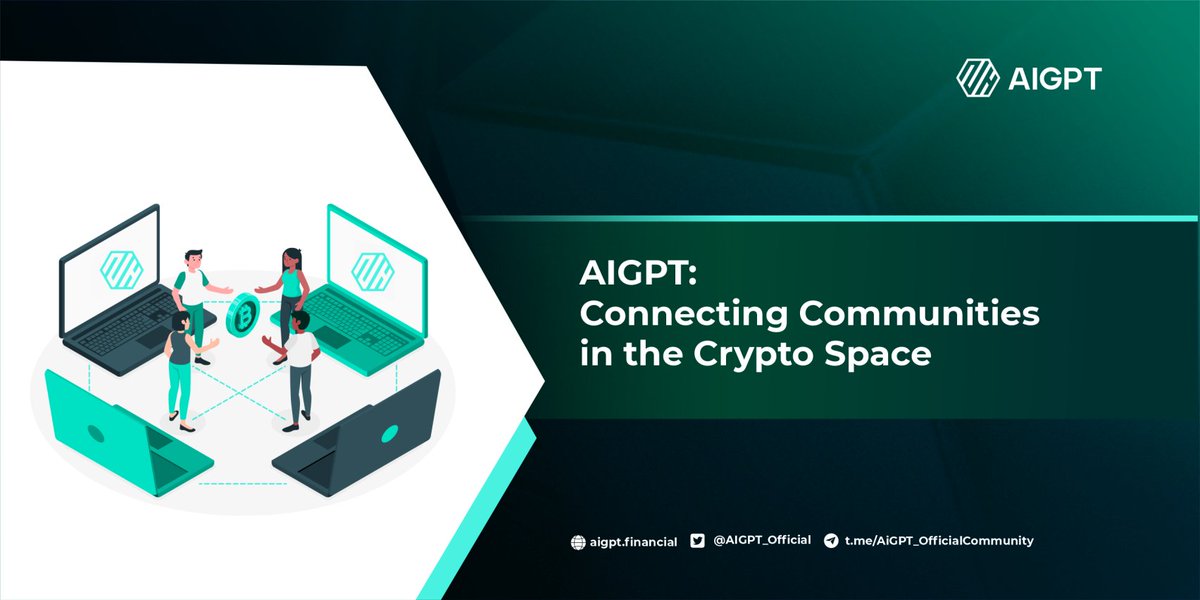 AIGPT

AIGPT:
Connecting Communities in the Crypto Space

aigpt.financial @AIGPT_Official t.me/AiGPT_OfficialCommunity